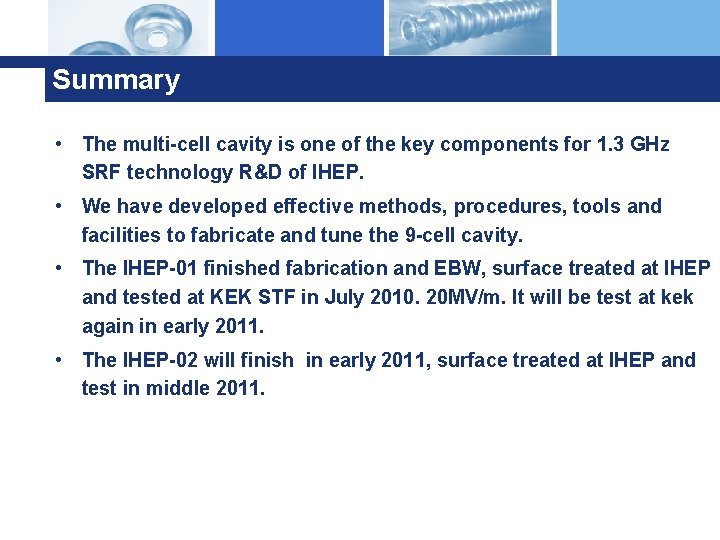 Summary

• The multi-cell cavity is one of the key components for 1.3 GHz SRF technology R&D of IHEP.

• We have developed effective methods, procedures, tools and facilities to fabricate and tune the 9-cell cavity.

• The IHEP-01 finished fabrication and EBW, surface treated at IHEP and tested at KEK STF in July 2010. 20MV/m. It will be test at kek again in early 2011.

• The IHEP-02 will finish  in early 2011, surface treated at IHEP and test in middle 2011.